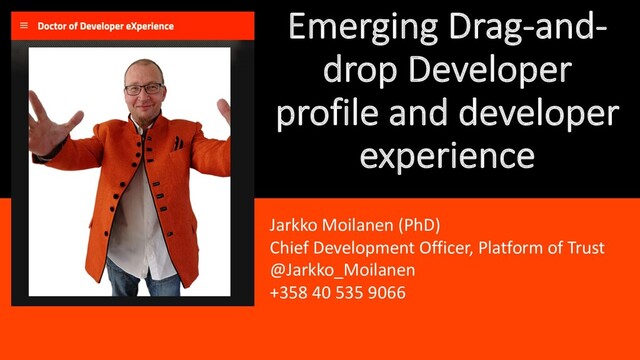 Doctor of Developer eXperience

Emerging Drag-and-drop Developer profile and developer experience

Jarkko Moilanen (PhD)
Chief Development Officer, Platform of Trust
@Jarkko_Moilanen
+358 40 535 9066